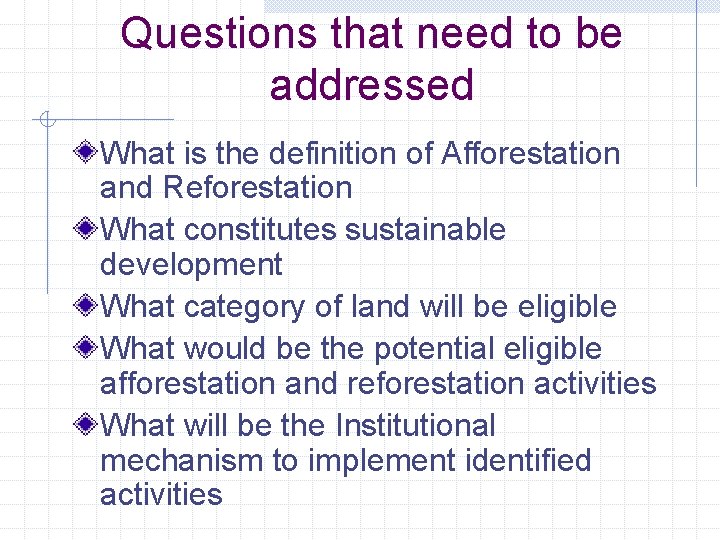 Questions that need to be addressed

What is the definition of Afforestation and Reforestation

What constitutes sustainable development

What category of land will be eligible

What would be the potential eligible afforestation and reforestation activities

What will be the Institutional mechanism to implement identified activities